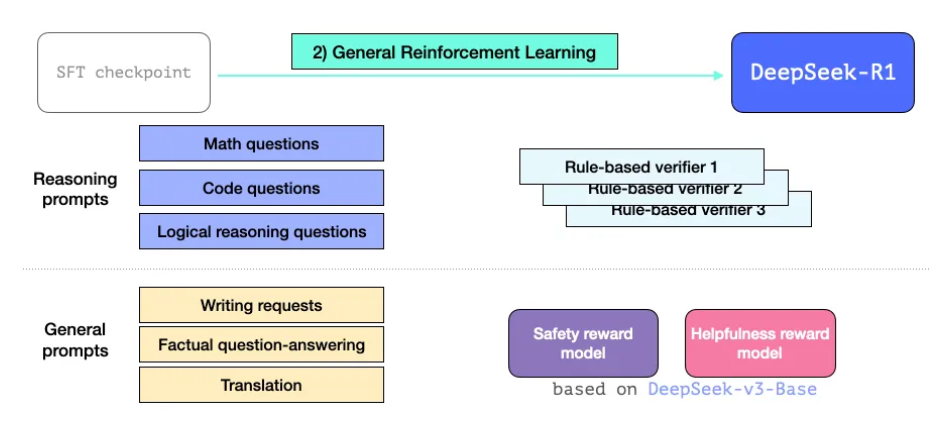 SFT checkpoint

2) General Reinforcement Learning

DeepSeek-R1

Reasoning prompts

Math questions

Code questions

Logical reasoning questions

Rule-based verifier 1

Rule-based verifier 2

Rule-based verifier 3

General prompts

Writing requests

Factual question-answering

Translation

Safety reward model

Helpfulness reward model

based on DeepSeek-v3-Base